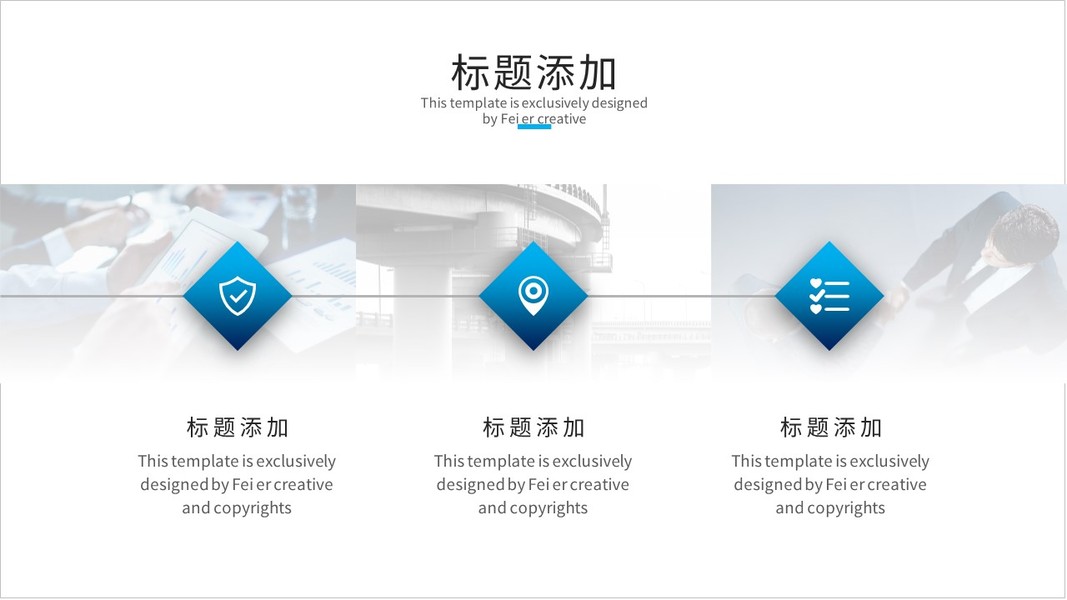 标题添加
This template is exclusively designed by Fei er creative

标题添加
This template is exclusively designed by Fei er creative and copyrights

标题添加
This template is exclusively designed by Fei er creative and copyrights

标题添加
This template is exclusively designed by Fei er creative and copyrights